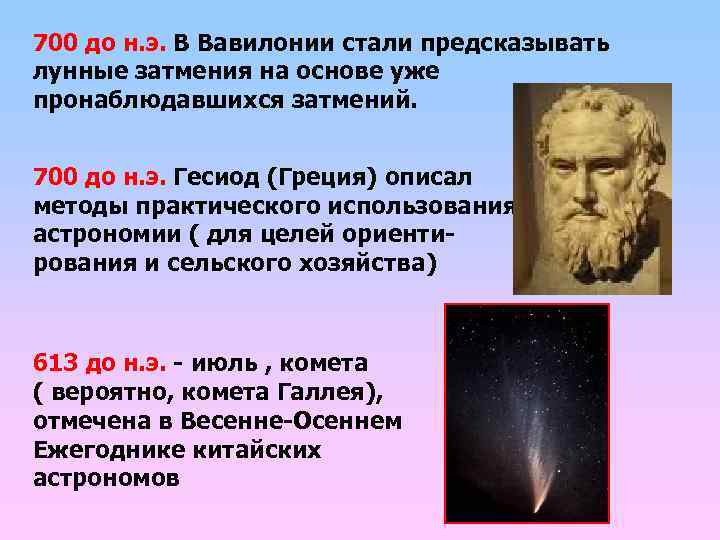 700 до н.э. В Вавилонии стали предсказывать лунные затмения на основе уже пронаблюдавшихся затмений.

700 до н.э. Гесиод (Греция) описал методы практического использования астрономии ( для целей ориентирования и сельского хозяйства)

613 до н.э. - июль , комета ( вероятно, комета Галлея), отмечена в Весенне-Осеннем Ежегоднике китайских астрономов